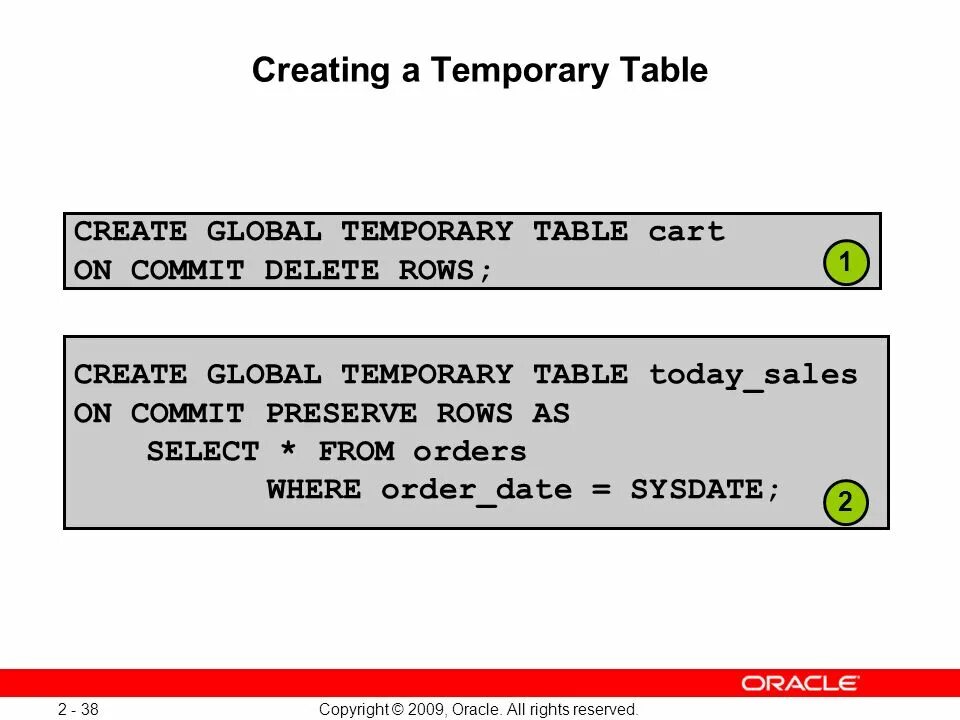 Creating a Temporary Table

CREATE GLOBAL TEMPORARY TABLE cart
ON COMMIT DELETE ROWS;

1

CREATE GLOBAL TEMPORARY TABLE today_sales
ON COMMIT PRESERVE ROWS AS
SELECT * FROM orders
WHERE order_date = SYSDATE;

2

ORACLE

2 - 38

Copyright © 2009, Oracle. All rights reserved.